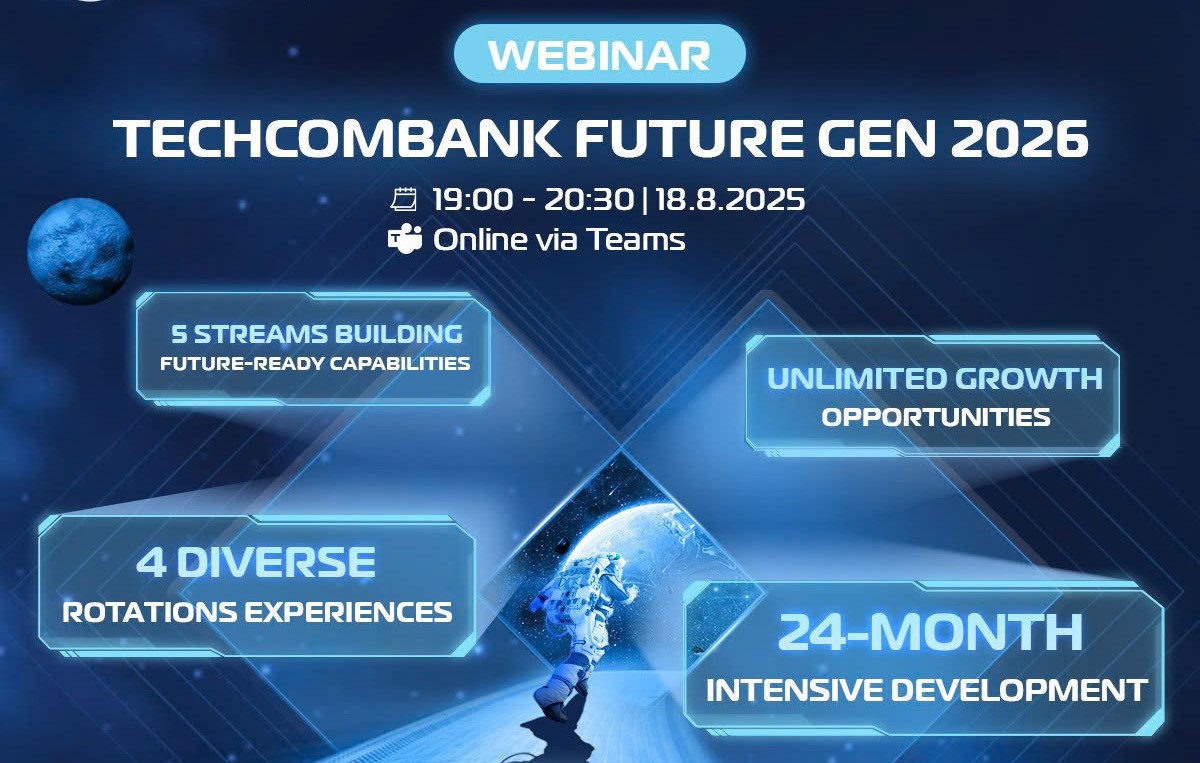 WEBINAR

TECHCOMBANK FUTURE GEN 2026

19:00 - 20:30 | 18.8.2025

Online via Teams

5 STREAMS BUILDING
FUTURE-READY CAPABILITIES

UNLIMITED GROWTH
OPPORTUNITIES

4 DIVERSE
ROTATIONS EXPERIENCES

24-MONTH
INTENSIVE DEVELOPMENT